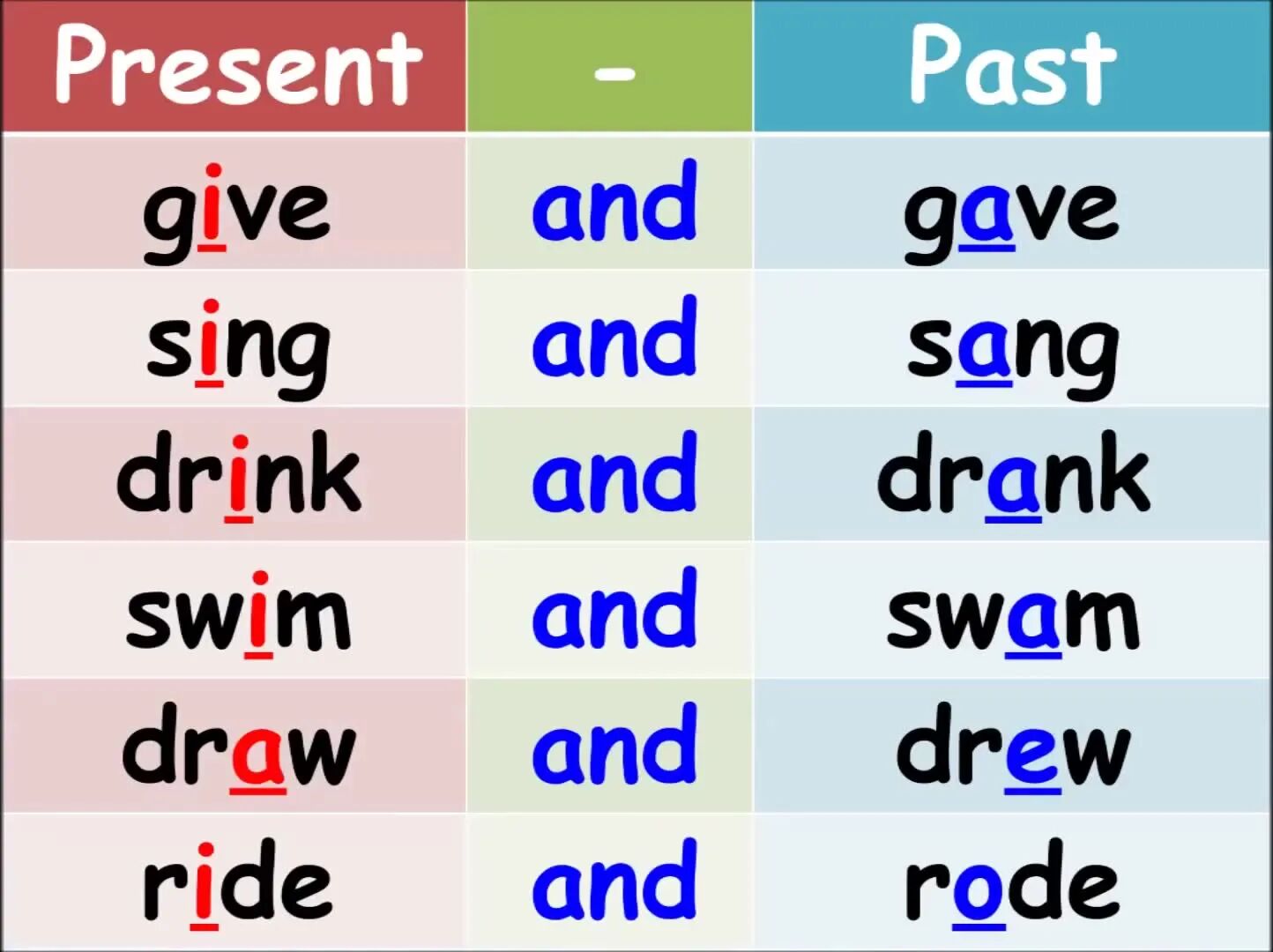 | Present | - | Past |
|---|---|---|
| give | and | gave |
| sing | and | sang |
| drink | and | drank |
| swim | and | swam |
| draw | and | drew |
| ride | and | rode |